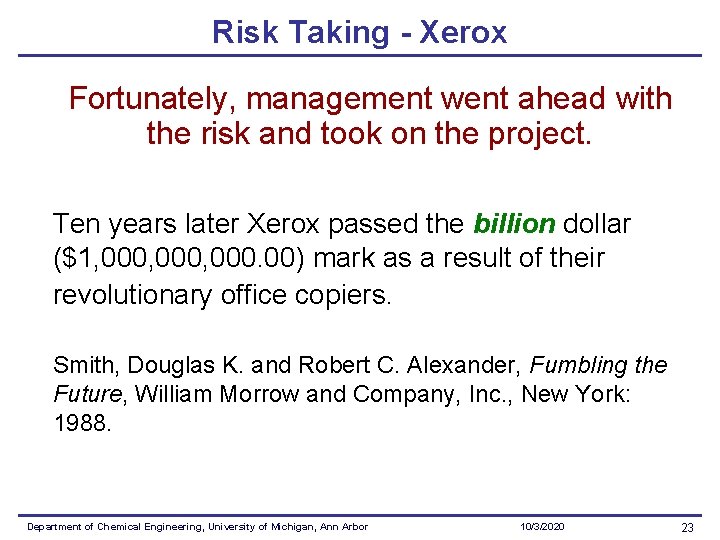 Risk Taking - Xerox

Fortunately, management went ahead with the risk and took on the project.

Ten years later Xerox passed the billion dollar (\$1,000,000,000.00) mark as a result of their revolutionary office copiers.

Smith, Douglas K. and Robert C. Alexander, Fumbling the Future, William Morrow and Company, Inc., New York: 1988.

Department of Chemical Engineering, University of Michigan, Ann Arbor 10/3/2020 23